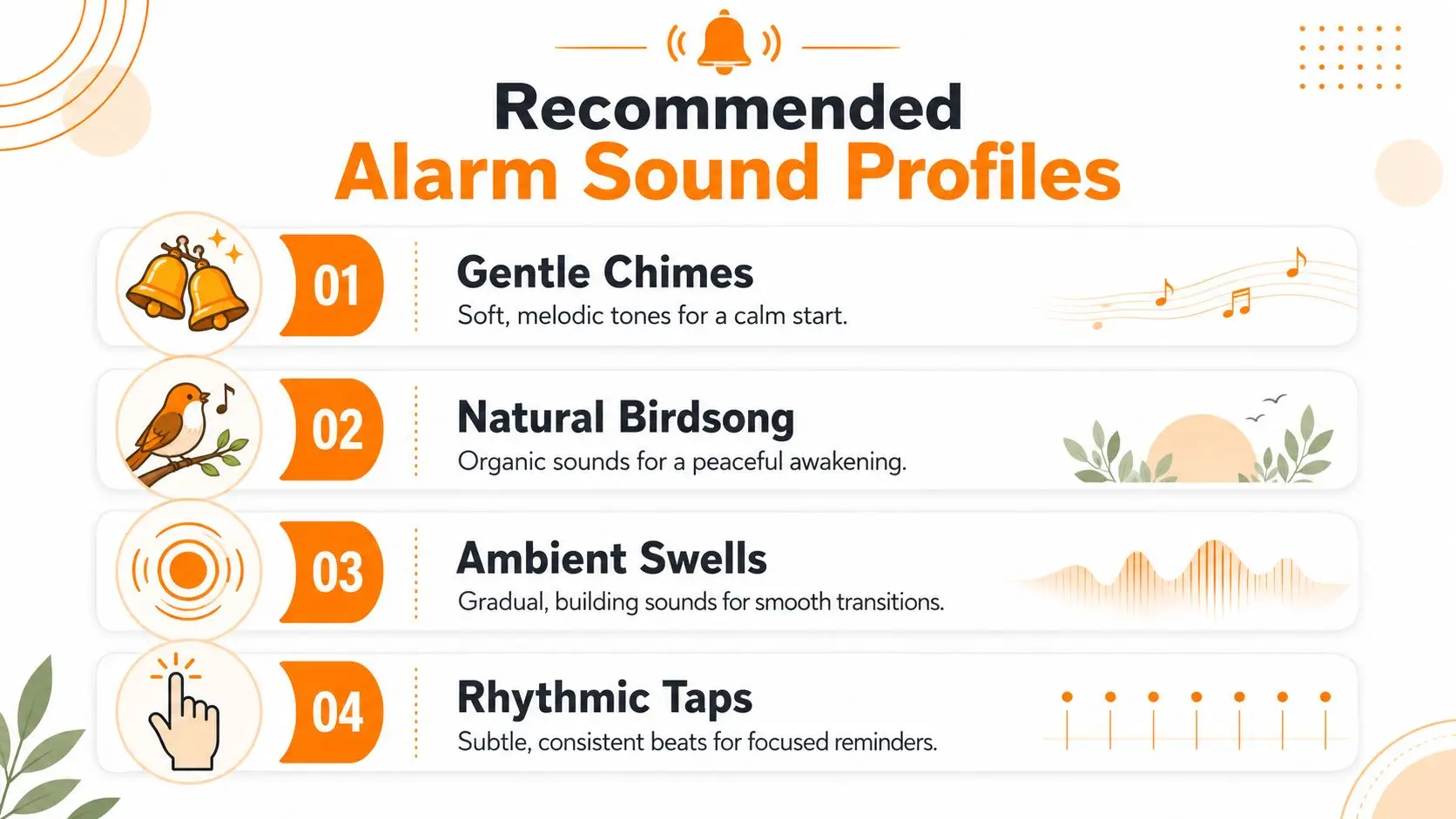 Recommended
Alarm Sound Profiles

01
Gentle Chimes
Soft, melodic tones for a calm start.

02
Natural Birdsong
Organic sounds for a peaceful awakening.

03
Ambient Swells
Gradual, building sounds for smooth transitions.

04
Rhythmic Taps
Subtle, consistent beats for focused reminders.